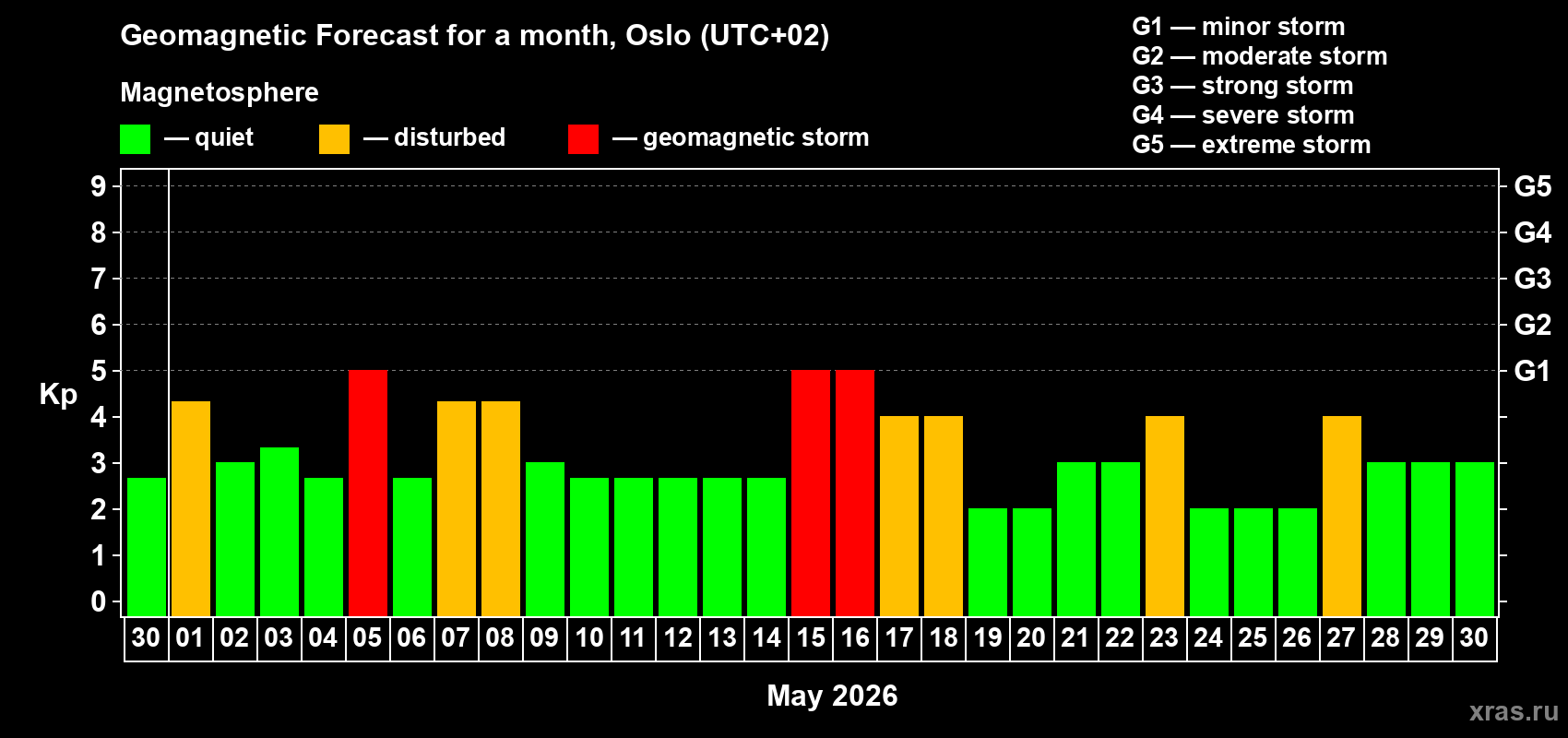 Geomagnetic Forecast for a month, Oslo (UTC+02)

Magnetosphere

— quiet — disturbed — geomagnetic storm

G1 — minor storm
G2 — moderate storm
G3 — strong storm
G4 — severe storm
G5 — extreme storm

Kp

9
8
7
6
5
4
3
2
1
0

G5
G4
G3
G2
G1

30 01 02 03 04 05 06 07 08 09 10 11 12 13 14 15 16 17 18 19 20 21 22 23 24 25 26 27 28 29 30

May 2026

xras.ru